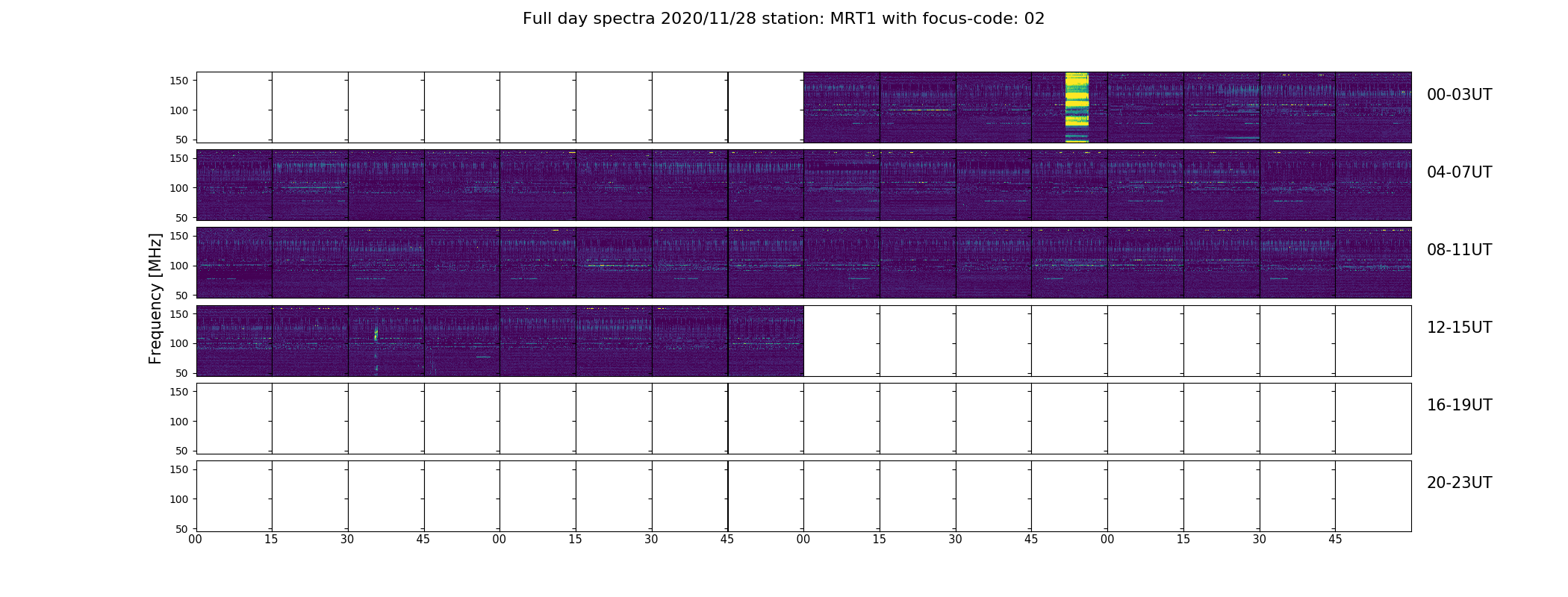 Full day spectra 2020/11/28 station: MRT1 with focus-code: 02

Frequency [MHz]

150
100
50
00-03UT

150
100
50
04-07UT

150
100
50
08-11UT

150
100
50
12-15UT

150
100
50
16-19UT

150
100
50
20-23UT

00 15 30 45 00 15 30 45 00 15 30 45 00 15 30 45